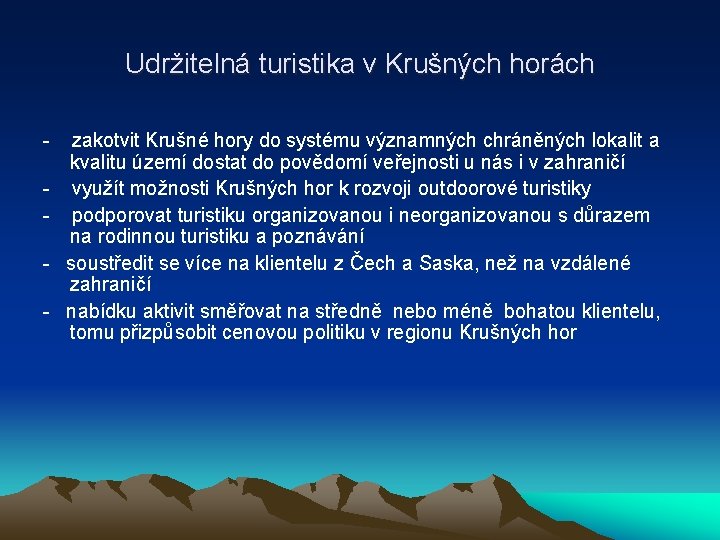 Udržitelná turistika v Krušných horách

- zakotvit Krušné hory do systému významných chráněných lokalit a kvalitu území dostat do povědomí veřejnosti u nás i v zahraničí
- využít možnosti Krušných hor k rozvoji outdoorové turistiky
- podporovat turistiku organizovanou i neorganizovanou s důrazem na rodinnou turistiku a poznávání
- soustředit se více na klientelu z Čech a Saska, než na vzdálené zahraničí
- nabídku aktivit směřovat na středně nebo méně bohatou klientelu, tomu přizpůsobit cenovou politiku v regionu Krušných hor